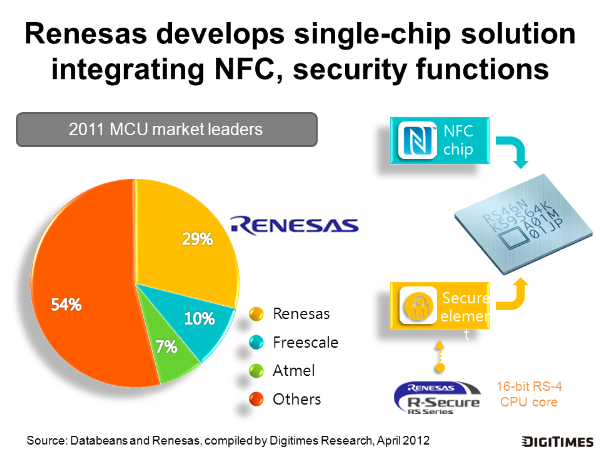 Renesas develops single-chip solution integrating NFC, security functions

2011 MCU market leaders

RENESAS

29%

10%

7%

54%

Renesas
Freescale
Atmel
Others

NFC chip

RS46N
K59564K
A01M
01 JP

Secure element

RENESAS
R-Secure
RS Series

16-bit RS-4 CPU core

Source: Databeans and Renesas, compiled by Digitimes Research, April 2012

DIGITIMES